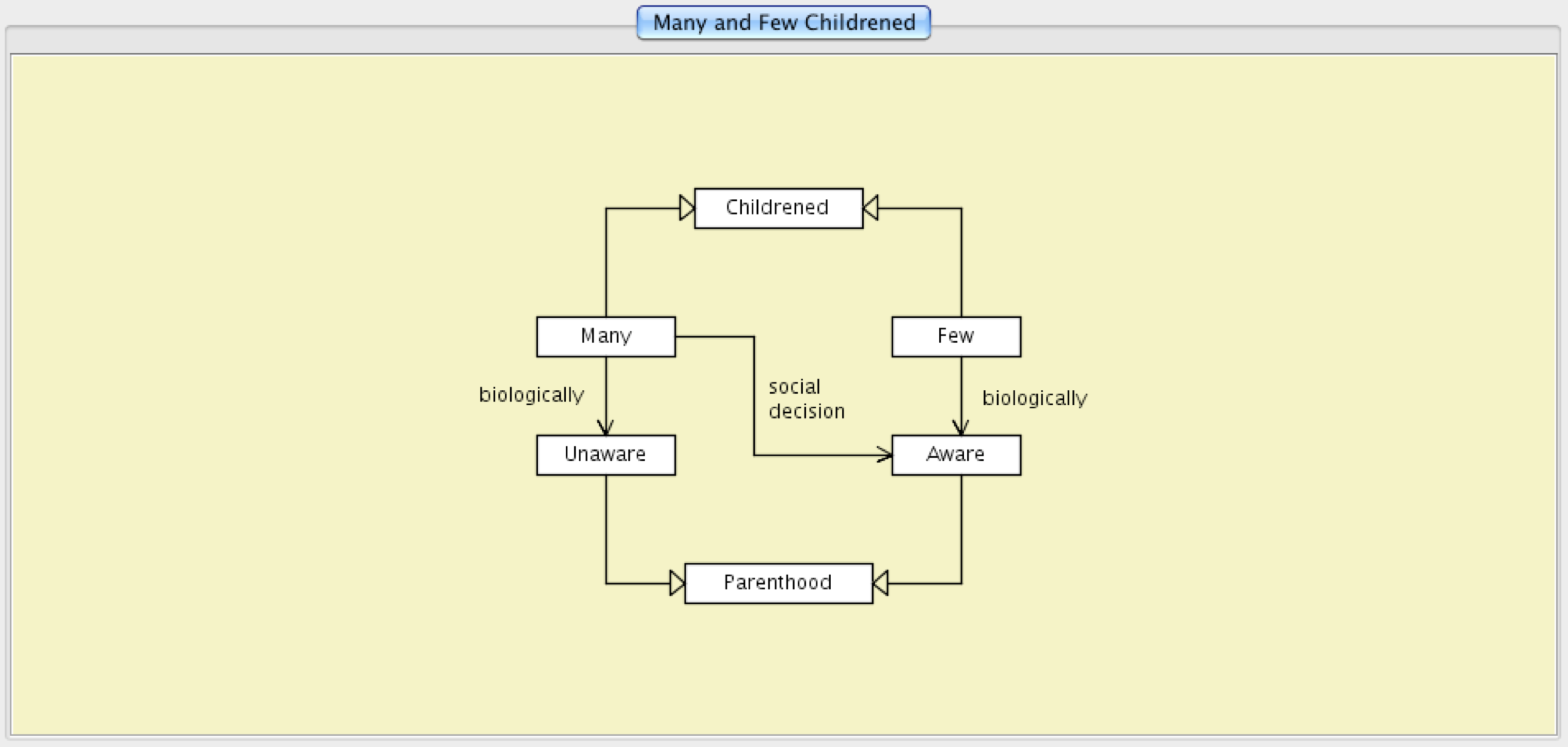 Many and Few Childrened

Childrened

Many

Few

biologically

social decision

biologically

Unaware

Aware

Parenthood